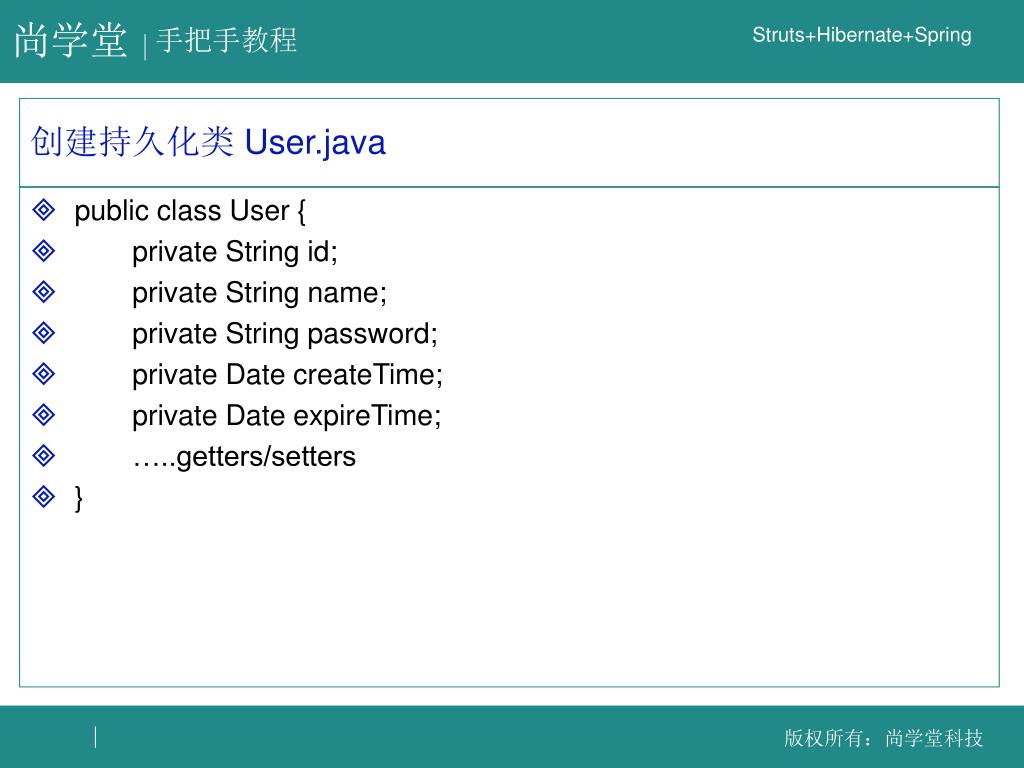 尚学堂 | 手把手教程

Struts+Hibernate+Spring

创建持久化类 User.java

public class User {
private String id;
private String name;
private String password;
private Date createTime;
private Date expireTime;
…..getters/setters
}

版权所有：尚学堂科技